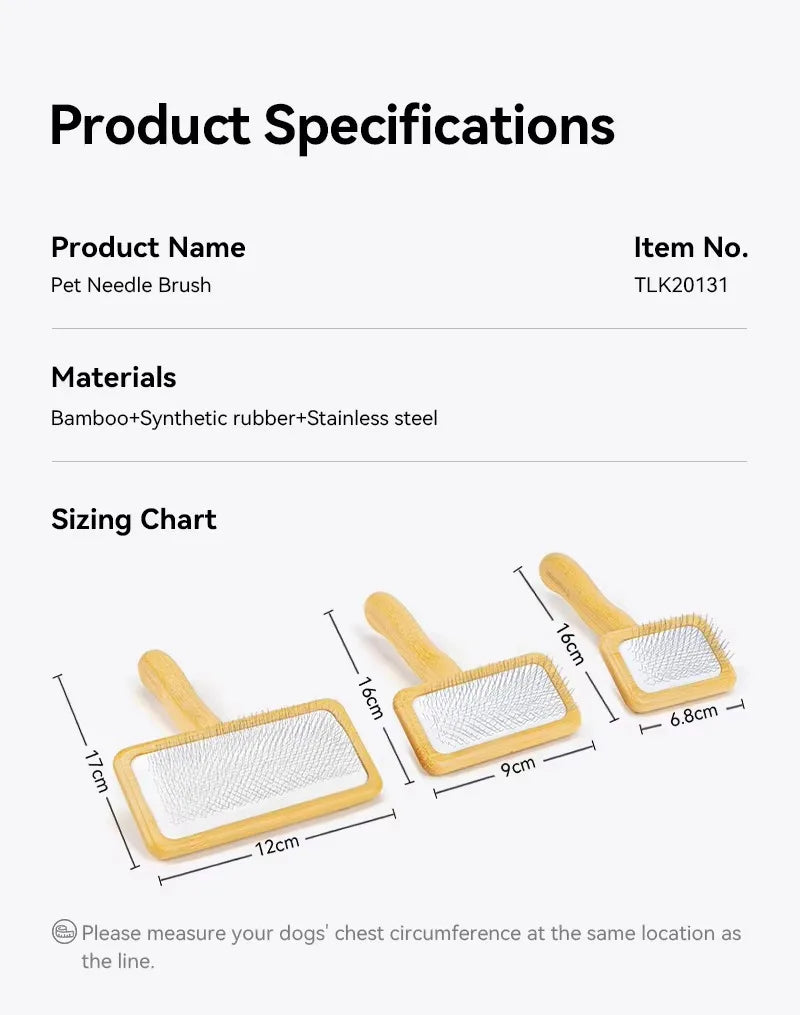 Product Specifications

Product Name
Pet Needle Brush

Item No.
TLK20131

Materials
Bamboo+Synthetic rubber+Stainless steel

Sizing Chart

17cm
12cm
16cm
9cm
16cm
6.8cm

Please measure your dogs' chest circumference at the same location as the line.